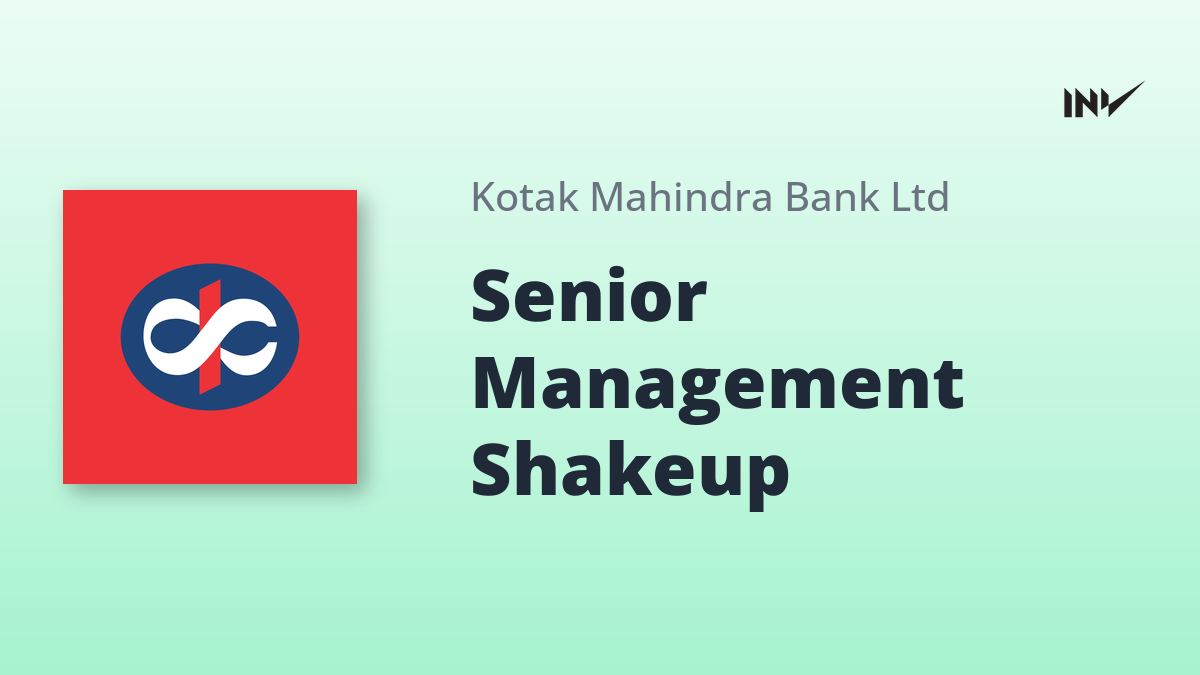 INV

Kotak Mahindra Bank Ltd

Senior Management Shakeup